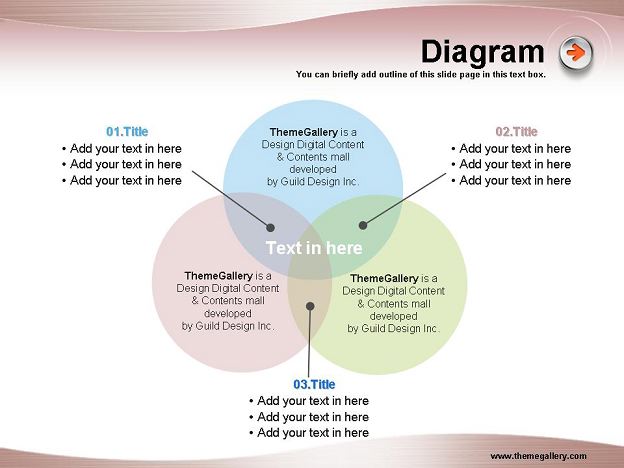 Diagram

You can briefly add outline of this slide page in this text box.

01.Title
• Add your text in here
• Add your text in here
• Add your text in here

ThemeGallery is a Design Digital Content & Contents mall developed by Guild Design Inc.

02.Title
• Add your text in here
• Add your text in here
• Add your text in here

Text in here

ThemeGallery is a Design Digital Content & Contents mall developed by Guild Design Inc.

ThemeGallery is a Design Digital Content & Contents mall developed by Guild Design Inc.

03.Title
• Add your text in here
• Add your text in here
• Add your text in here

www.themegallery.com